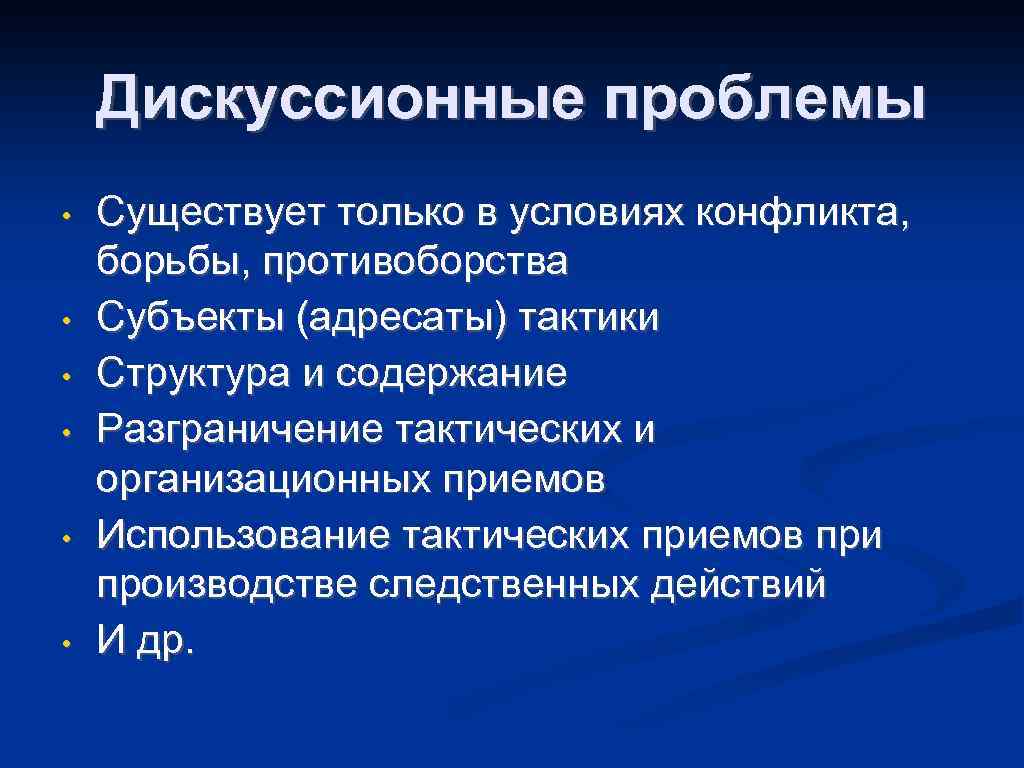 Дискуссионные проблемы

• Существует только в условиях конфликта, борьбы, противоборства
• Субъекты (адресаты) тактики
• Структура и содержание
• Разграничение тактических и организационных приемов
• Использование тактических приемов при производстве следственных действий
• И др.